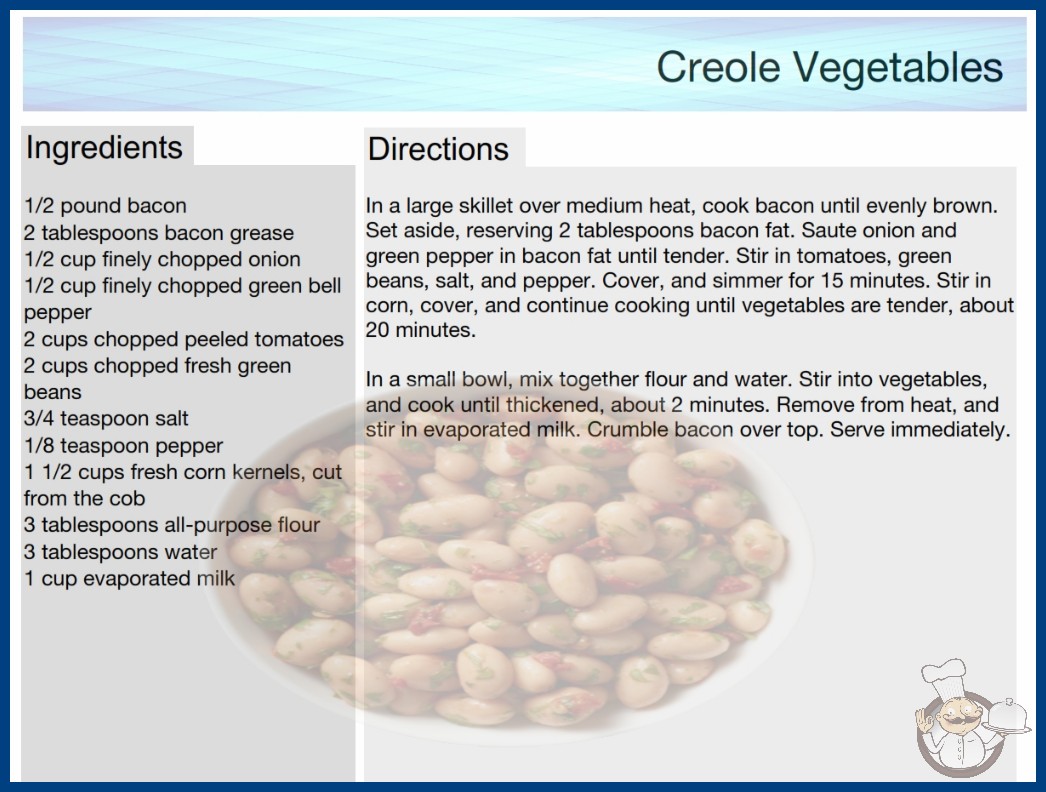 Creole Vegetables

Ingredients

1/2 pound bacon
2 tablespoons bacon grease
1/2 cup finely chopped onion
1/2 cup finely chopped green bell pepper
2 cups chopped peeled tomatoes
2 cups chopped fresh green beans
3/4 teaspoon salt
1/8 teaspoon pepper
1 1/2 cups fresh corn kernels, cut from the cob
3 tablespoons all-purpose flour
3 tablespoons water
1 cup evaporated milk

Directions

In a large skillet over medium heat, cook bacon until evenly brown. Set aside, reserving 2 tablespoons bacon fat. Saute onion and green pepper in bacon fat until tender. Stir in tomatoes, green beans, salt, and pepper. Cover, and simmer for 15 minutes. Stir in corn, cover, and continue cooking until vegetables are tender, about 20 minutes.

In a small bowl, mix together flour and water. Stir into vegetables, and cook until thickened, about 2 minutes. Remove from heat, and stir in evaporated milk. Crumble bacon over top. Serve immediately.